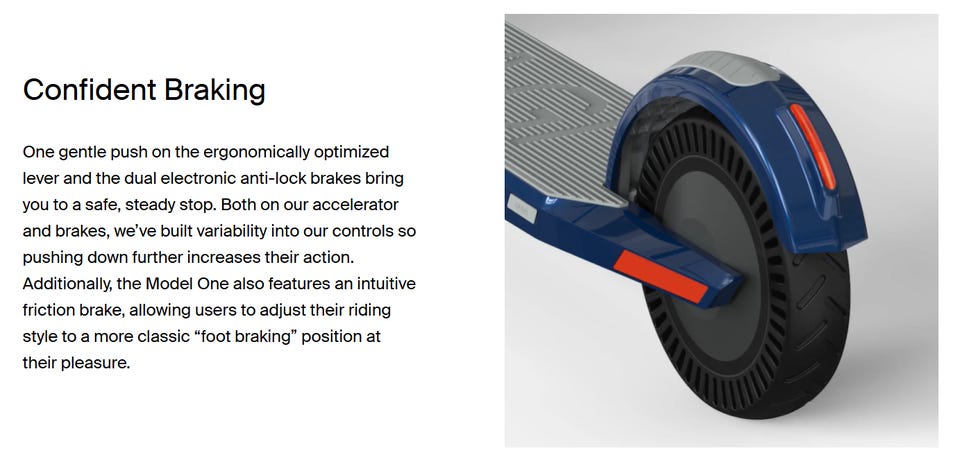 Confident Braking

One gentle push on the ergonomically optimized lever and the dual electronic anti-lock brakes bring you to a safe, steady stop. Both on our accelerator and brakes, we've built variability into our controls so pushing down further increases their action. Additionally, the Model One also features an intuitive friction brake, allowing users to adjust their riding style to a more classic "foot braking" position at their pleasure.